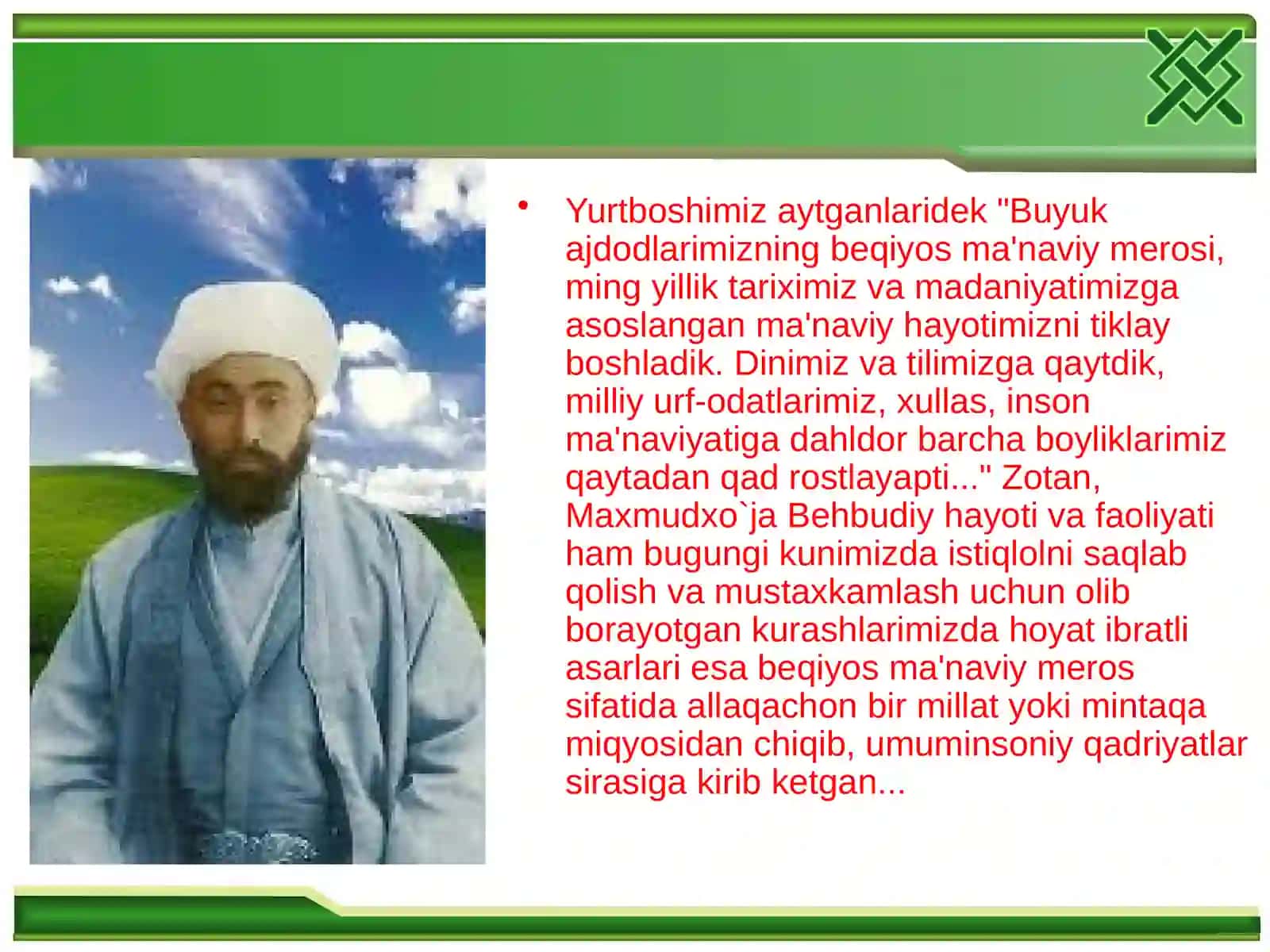 • Yurtboshimiz aytganlaridek "Buyuk ajdodlarimizning beqiyos ma'naviy merosi, ming yillik tariximiz va madaniyatimizga asoslangan ma'naviy hayotimizni tiklay boshladik. Dinimiz va tilimizga qaytdik, milliy urf-odatlarimiz, xullas, inson ma'naviyatiga dahldor barcha boyliklarimiz qaytadan qad rostlayapti..." Zotan, Maxmudxo`ja Behbudiy hayoti va faoliyati ham bugungi kunimizda istiqlolni saqlab qolish va mustaxkamlash uchun olib borayotgan kurashlarimizda hoyat ibratli asarlari esa beqiyos ma'naviy meros sifatida allaqachon bir millat yoki mintaqa miqyosidan chiqib, umuminsoniy qadriyatlar sirasiga kirib ketgan...